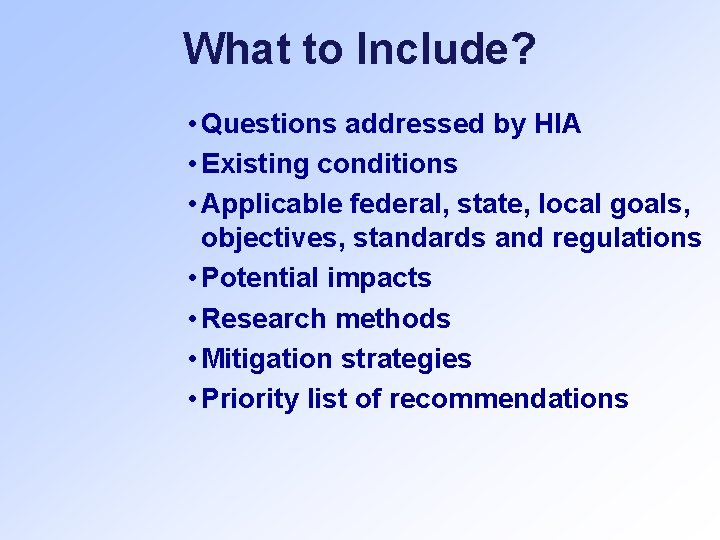 What to Include?

• Questions addressed by HIA
• Existing conditions
• Applicable federal, state, local goals, objectives, standards and regulations
• Potential impacts
• Research methods
• Mitigation strategies
• Priority list of recommendations